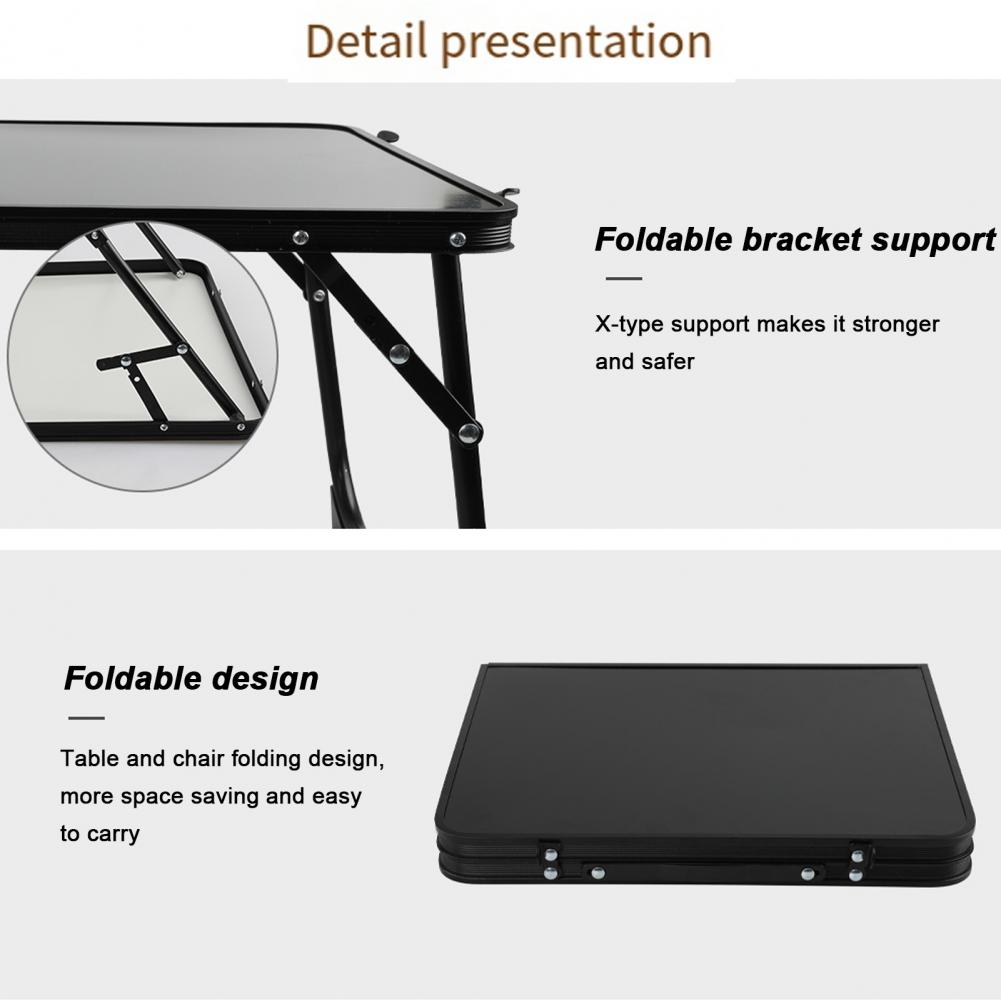 Detail presentation

Foldable bracket support

X-type support makes it stronger and safer

Foldable design

Table and chair folding design, more space saving and easy to carry